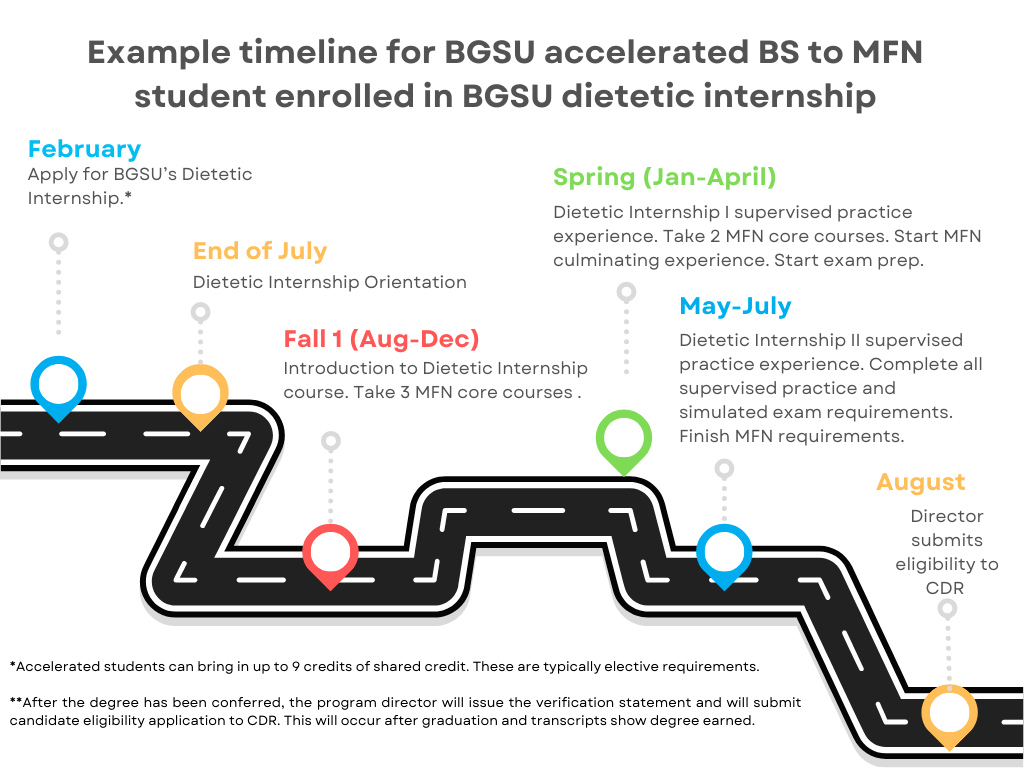 Example timeline for BGSU accelerated BS to MFN student enrolled in BGSU dietetic internship

February
Apply for BGSU's Dietetic Internship.*

End of July
Dietetic Internship Orientation

Fall 1 (Aug-Dec)
Introduction to Dietetic Internship course. Take 3 MFN core courses .

Spring (Jan-April)
Dietetic Internship I supervised practice experience. Take 2 MFN core courses. Start MFN culminating experience. Start exam prep.

May-July
Dietetic Internship II supervised practice experience. Complete all supervised practice and simulated exam requirements. Finish MFN requirements.

August
Director submits eligibility to CDR

*Accelerated students can bring in up to 9 credits of shared credit. These are typically elective requirements.

**After the degree has been conferred, the program director will issue the verification statement and will submit candidate eligibility application to CDR. This will occur after graduation and transcripts show degree earned.